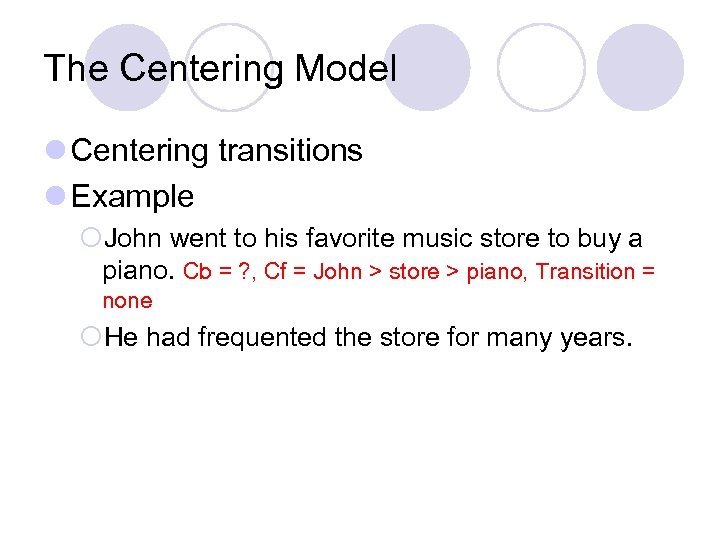 The Centering Model

Centering transitions

Example

John went to his favorite music store to buy a piano. Cb = ?, Cf = John > store > piano, Transition = none

He had frequented the store for many years.